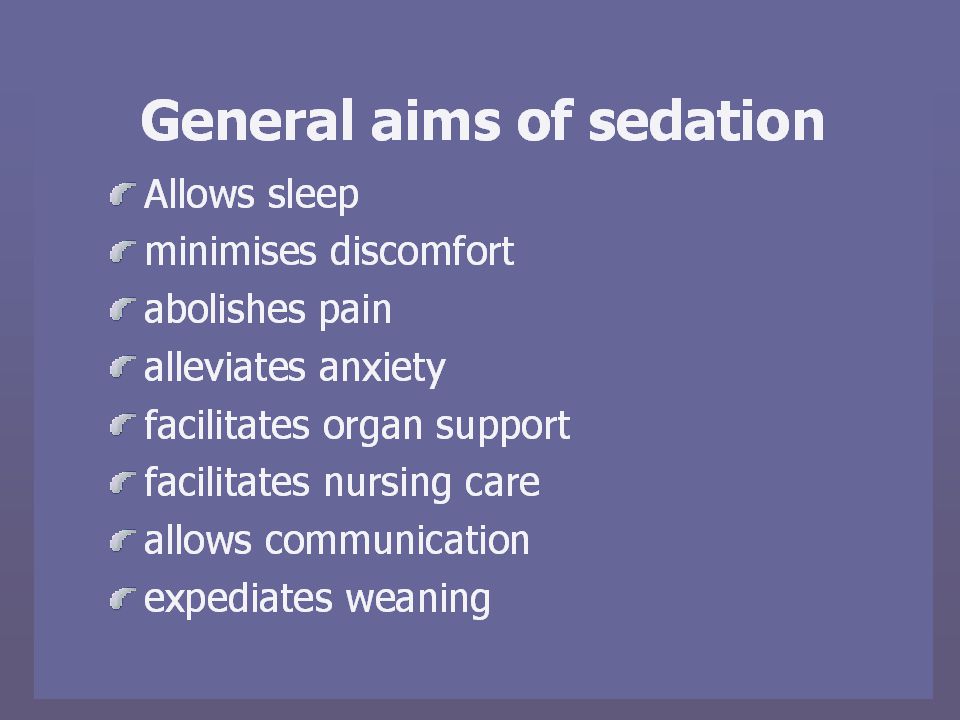 General aims of sedation

- Allows sleep
- minimises discomfort
- abolishes pain
- alleviates anxiety
- facilitates organ support
- facilitates nursing care
- allows communication
- expediates weaning